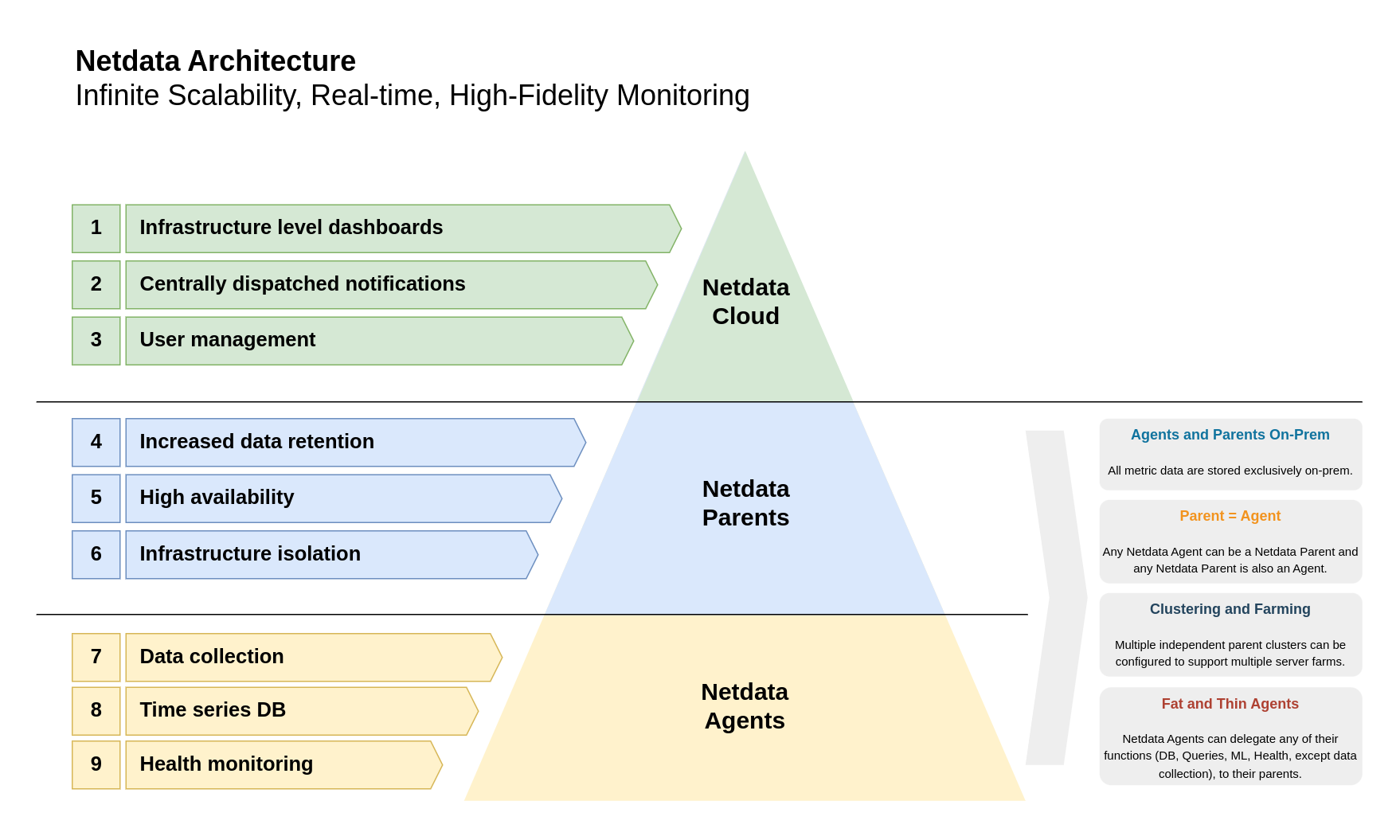 Netdata Architecture
Infinite Scalability, Real-time, High-Fidelity Monitoring

1 Infrastructure level dashboards
2 Centrally dispatched notifications
3 User management

Netdata Cloud

4 Increased data retention
5 High availability
6 Infrastructure isolation

Netdata Parents

7 Data collection
8 Time series DB
9 Health monitoring

Netdata Agents

Agents and Parents On-Prem

All metric data are stored exclusively on-prem.

Parent = Agent

Any Netdata Agent can be a Netdata Parent and any Netdata Parent is also an Agent.

Clustering and Farming

Multiple independent parent clusters can be configured to support multiple server farms.

Fat and Thin Agents

Netdata Agents can delegate any of their functions (DB, Queries, ML, Health, except data collection), to their parents.